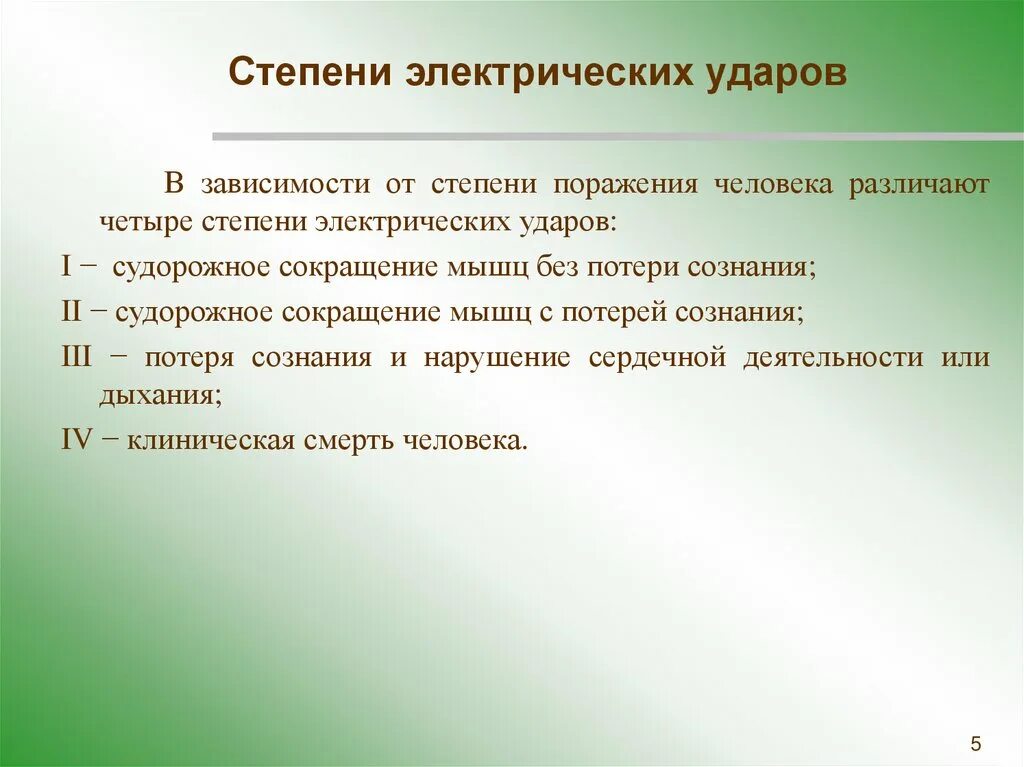 Степени электрических ударов

В зависимости от степени поражения человека различают четыре степени электрических ударов:

I − судорожное сокращение мышц без потери сознания;

II − судорожное сокращение мышц с потерей сознания;

III − потеря сознания и нарушение сердечной деятельности или дыхания;

IV − клиническая смерть человека.

5